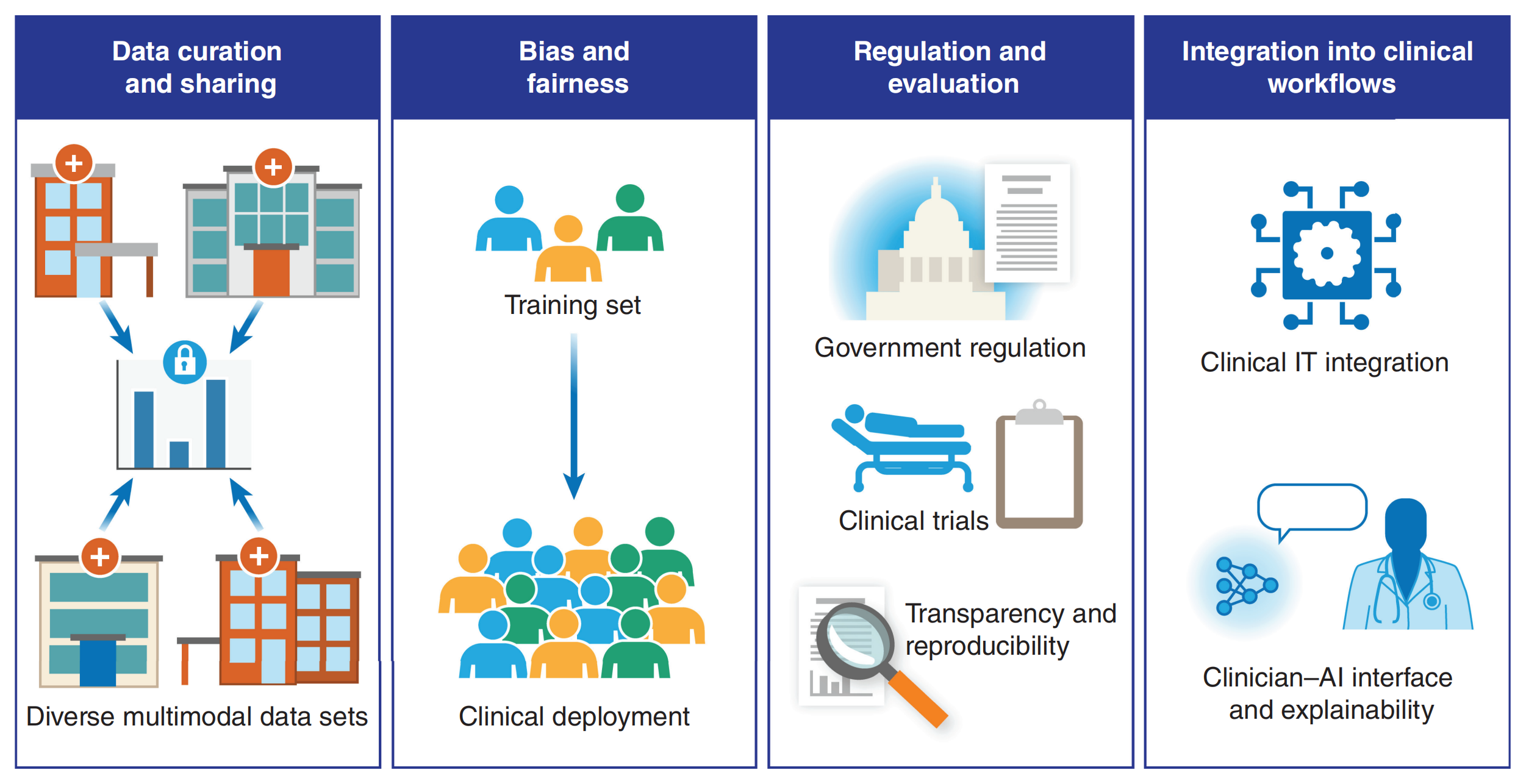 Data curation and sharing

Diverse multimodal data sets

Bias and fairness

Training set

Clinical deployment

Regulation and evaluation

Government regulation

Clinical trials

Transparency and reproducibility

Integration into clinical workflows

Clinical IT integration

Clinician–AI interface and explainability